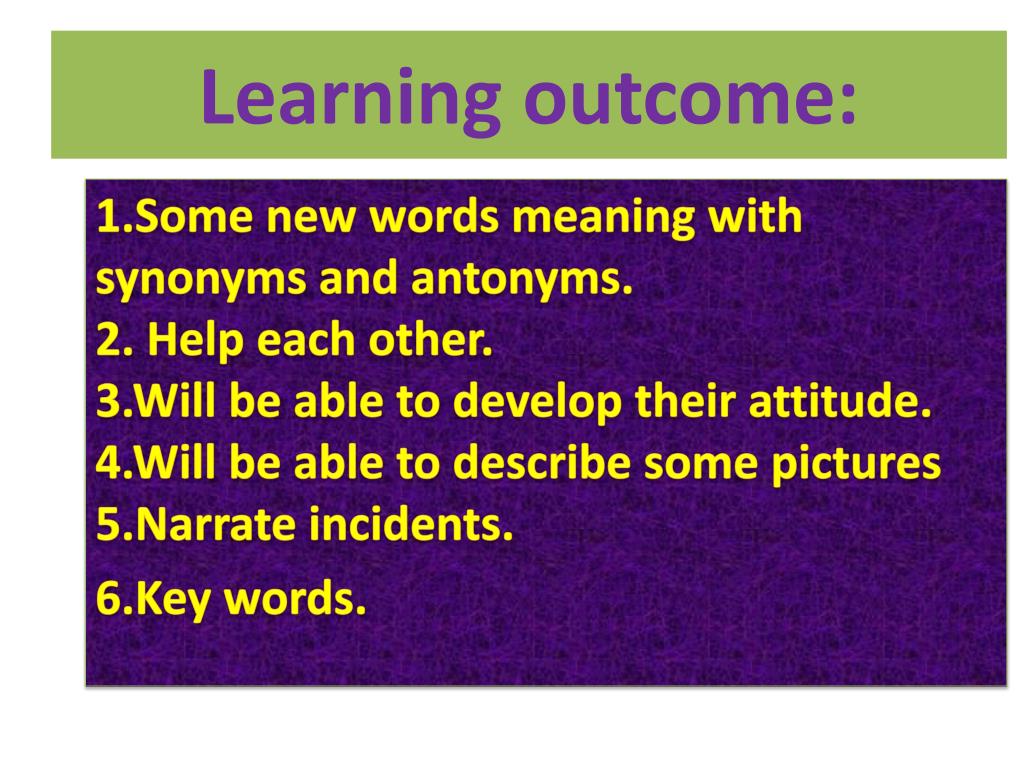 Learning outcome:

1.Some new words meaning with synonyms and antonyms.
2. Help each other.
3.Will be able to develop their attitude.
4.Will be able to describe some pictures
5.Narrate incidents.
6.Key words.